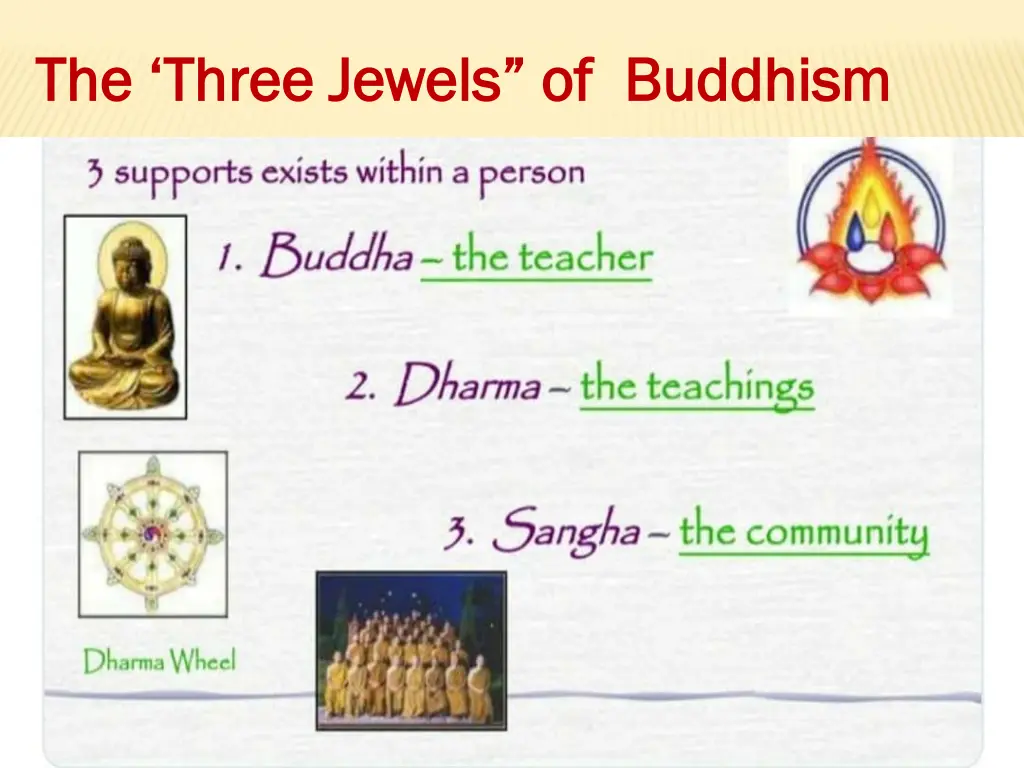 The ‘Three Jewels” of Buddhism

3 supports exists within a person

1. Buddha – the teacher

2. Dharma – the teachings

3. Sangha – the community

Dharma Wheel